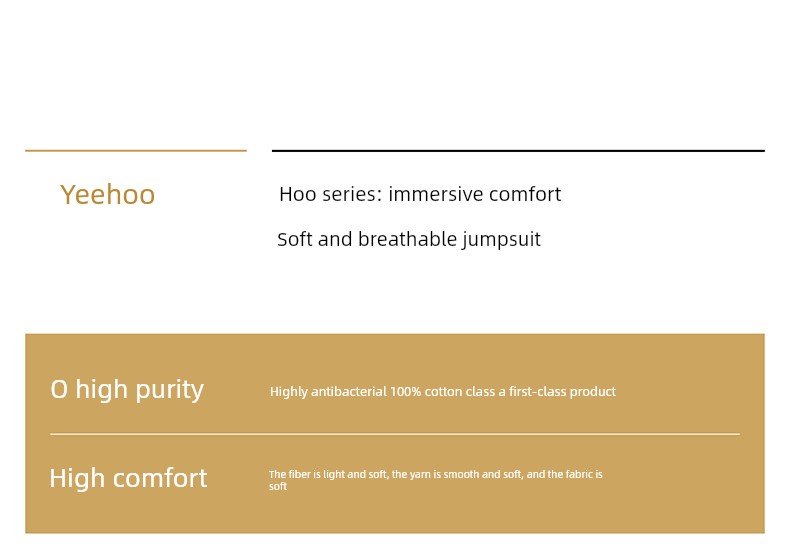 Yeehoo

Hoo series: immersive comfort

Soft and breathable jumpsuit

O high purity

Highly antibacterial 100% cotton class a first-class product

High comfort

The fiber is light and soft, the yarn is smooth and soft, and the fabric is soft